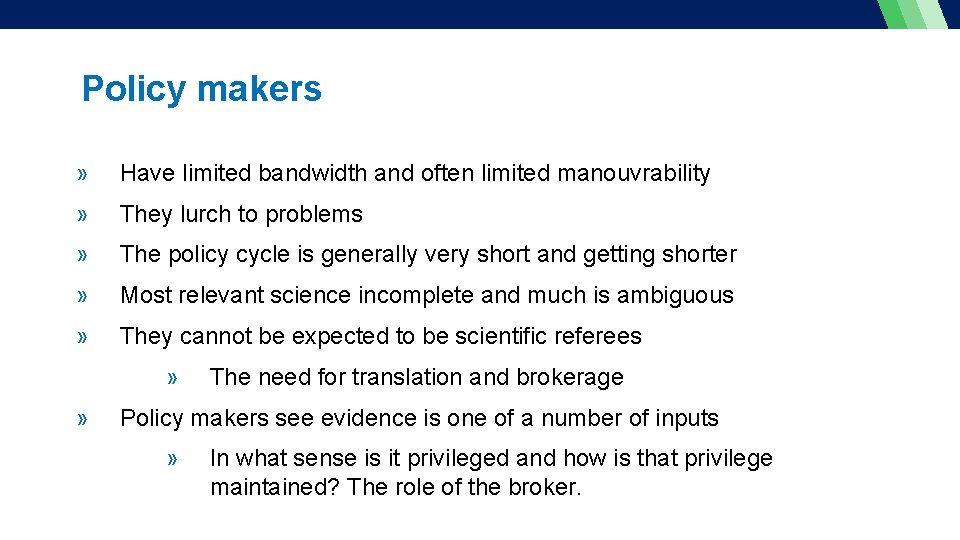 Policy makers

» Have limited bandwidth and often limited manouvrability

» They lurch to problems

» The policy cycle is generally very short and getting shorter

» Most relevant science incomplete and much is ambiguous

» They cannot be expected to be scientific referees

» The need for translation and brokerage

» Policy makers see evidence is one of a number of inputs

» In what sense is it privileged and how is that privilege maintained? The role of the broker.